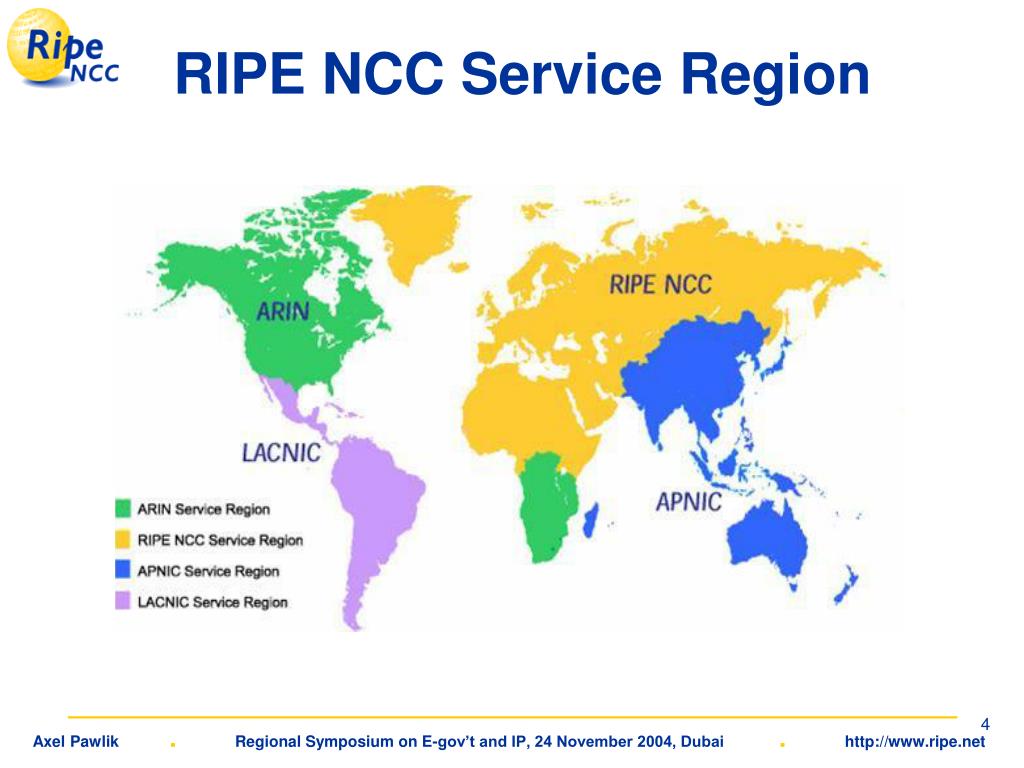 Ripe NCC

RIPE NCC Service Region

ARIN

RIPE NCC

LACNIC

APNIC

ARIN Service Region
RIPE NCC Service Region
APNIC Service Region
LACNIC Service Region

4

Axel Pawlik . Regional Symposium on E-gov't and IP, 24 November 2004, Dubai . http://www.ripe.net